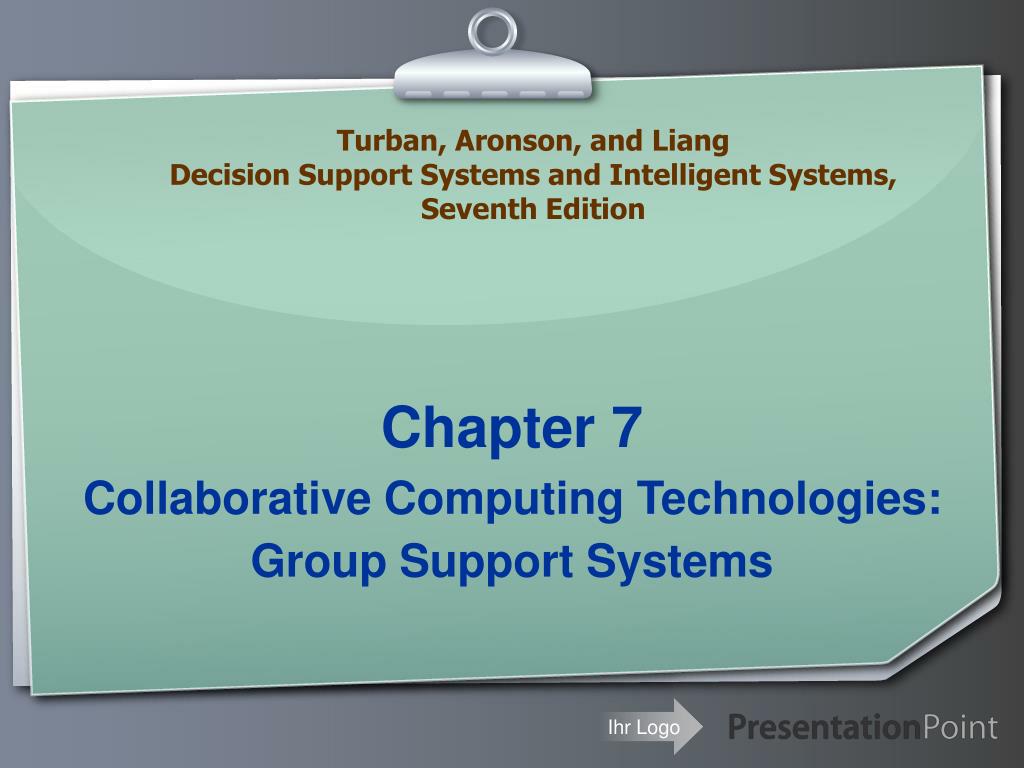 Turban, Aronson, and Liang
Decision Support Systems and Intelligent Systems,
Seventh Edition

Chapter 7
Collaborative Computing Technologies:
Group Support Systems

Ihr Logo

PresentationPoint